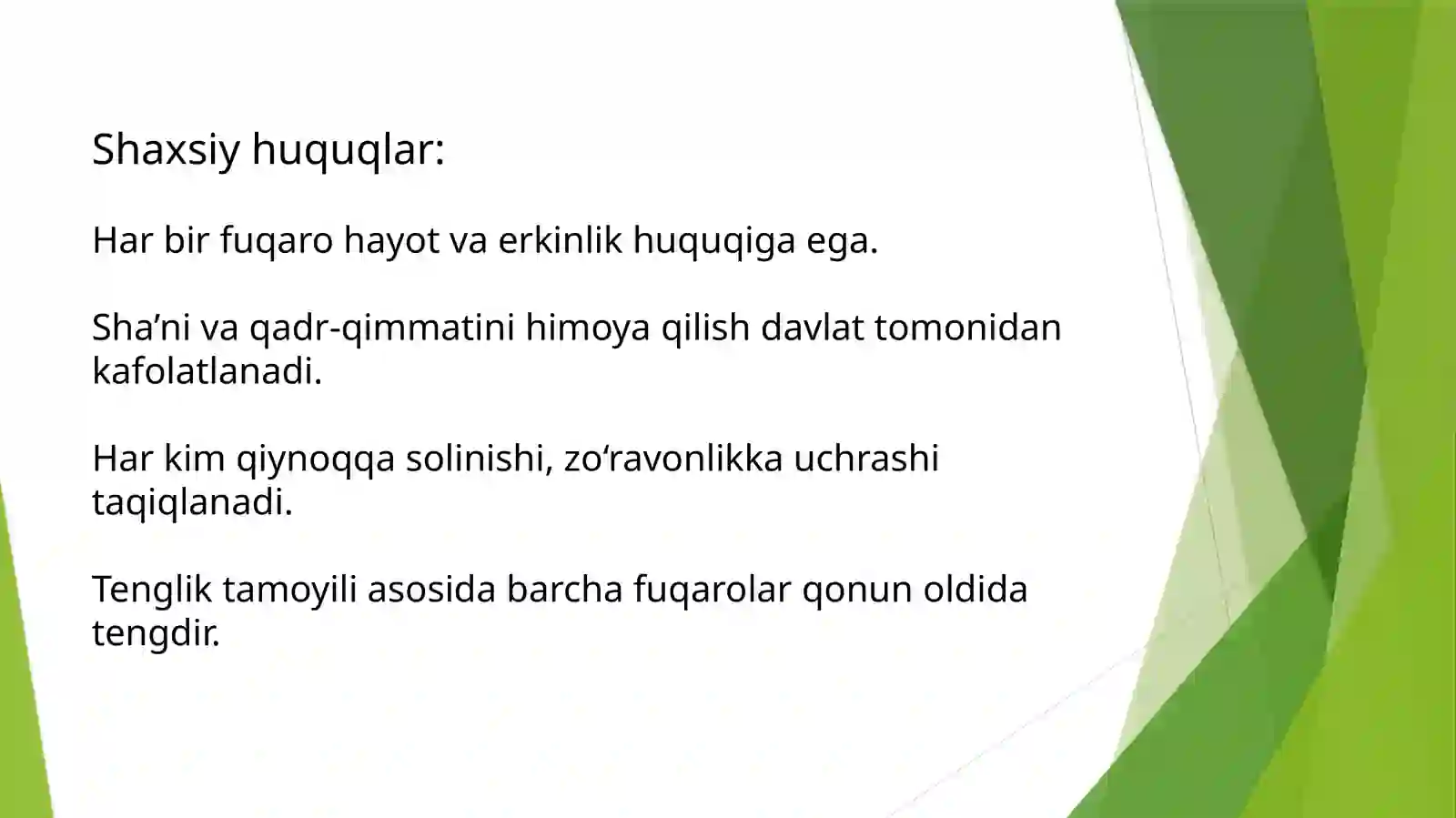 Shaxsiy huquqlar:

Har bir fuqaro hayot va erkinlik huquqiga ega.

Sha’ni va qadr-qimmatini himoya qilish davlat tomonidan kafolatlanadi.

Har kim qiynoqqa solinishi, zo‘ravonlikka uchrashi taqiqlanadi.

Tenglik tamoyili asosida barcha fuqarolar qonun oldida tengdir.